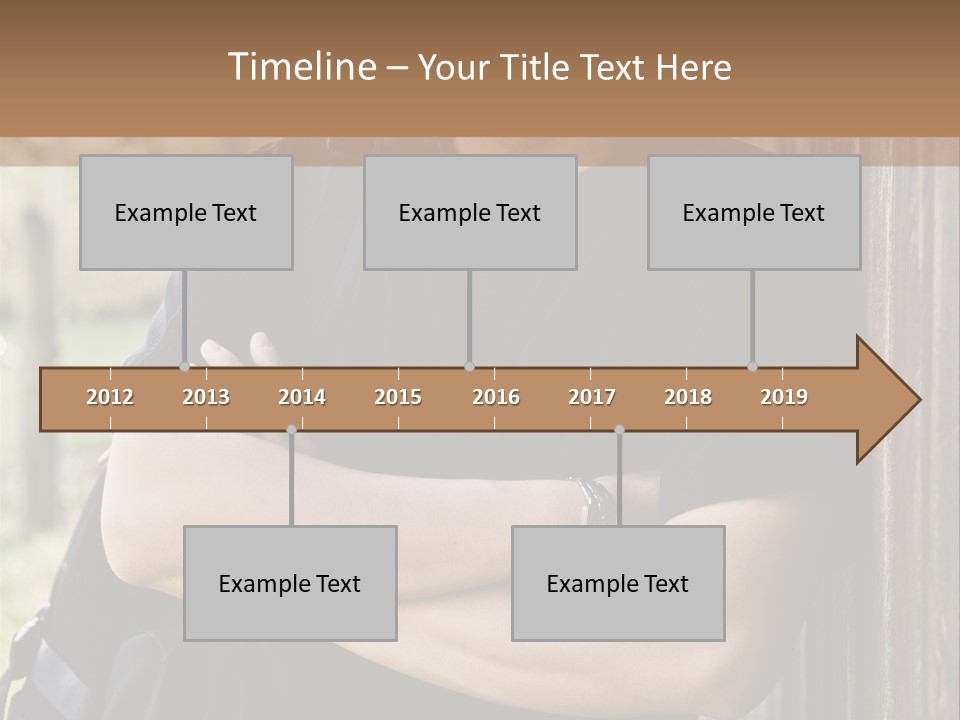 Timeline – Your Title Text Here

Example Text

Example Text

Example Text

2012 2013 2014 2015 2016 2017 2018 2019

Example Text

Example Text